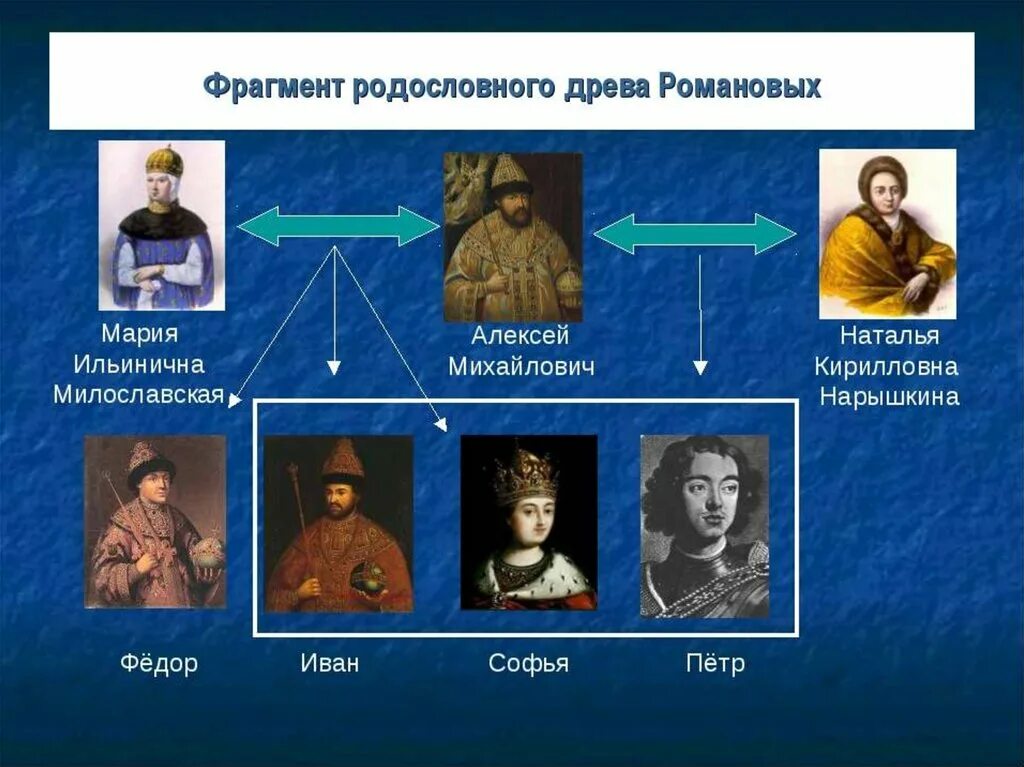 Фрагмент родословного древа Романовых

Мария Ильинична Милославская

Алексей Михайлович

Наталья Кирилловна Нарышкина

Фёдор

Иван

Софья

Пётр